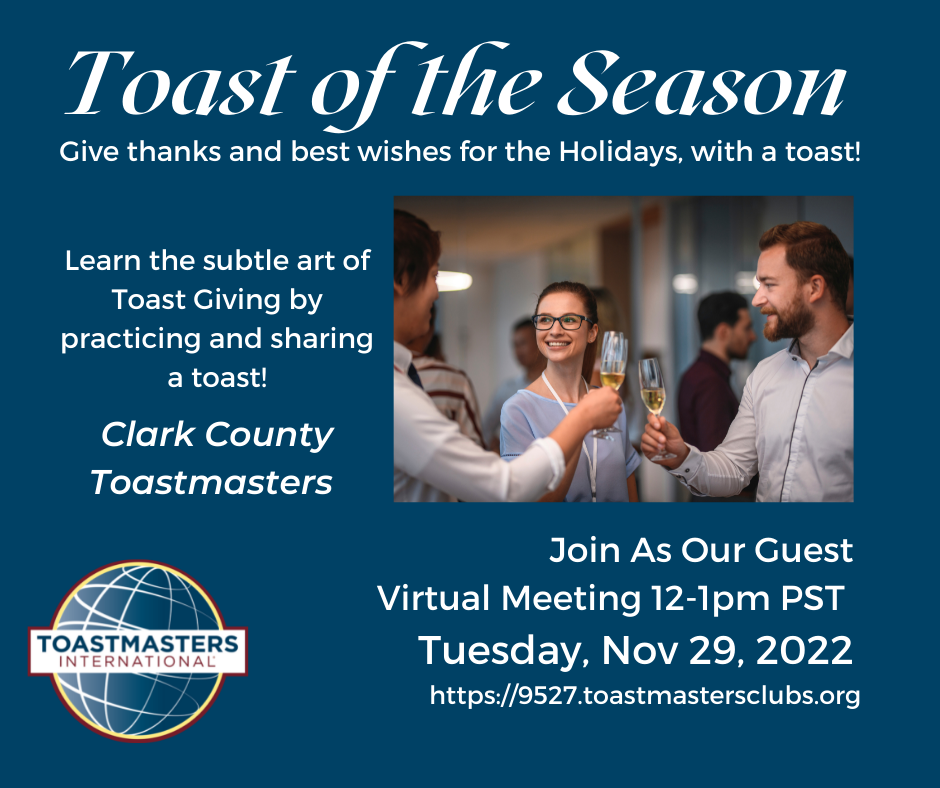 Toast of the Season

Give thanks and best wishes for the Holidays, with a toast!

Learn the subtle art of Toast Giving by practicing and sharing a toast!

Clark County Toastmasters

Join As Our Guest
Virtual Meeting 12-1pm PST
Tuesday, Nov 29, 2022
https://9527.toastmastersclubs.org

TOASTMASTERS INTERNATIONAL